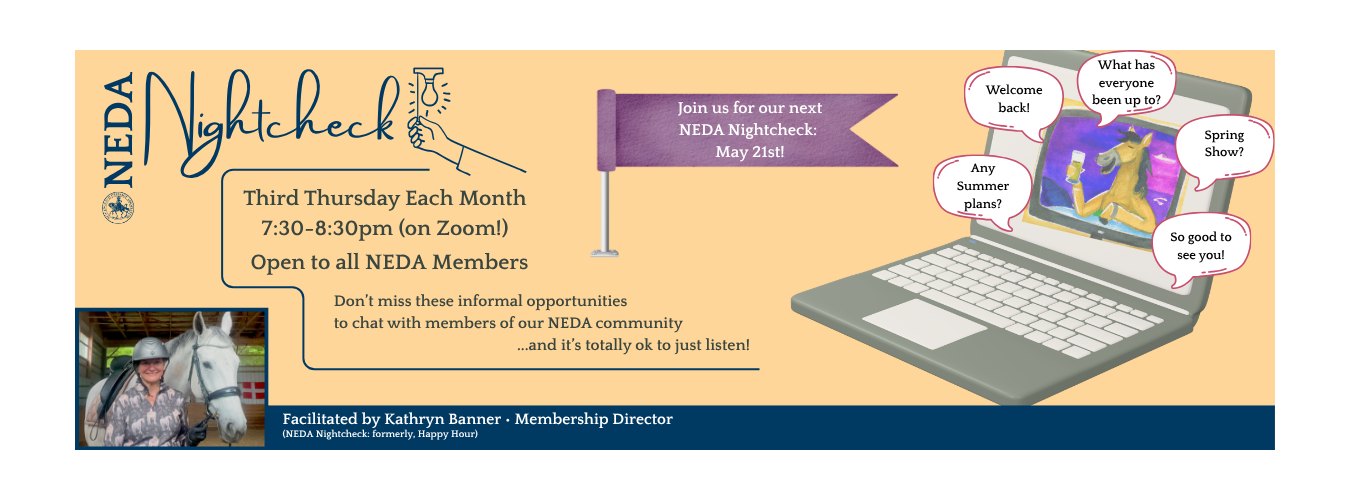 NEDA Nightcheck

Third Thursday Each Month
7:30-8:30pm (on Zoom!)
Open to all NEDA Members

Don't miss these informal opportunities to chat with members of our NEDA community ...and it's totally ok to just listen!

Join us for our next NEDA Nightcheck: May 21st!

Welcome back!

What has everyone been up to?

Spring Show?

Any Summer plans?

So good to see you!

Facilitated by Kathryn Banner • Membership Director
(NEDA Nightcheck: formerly, Happy Hour)